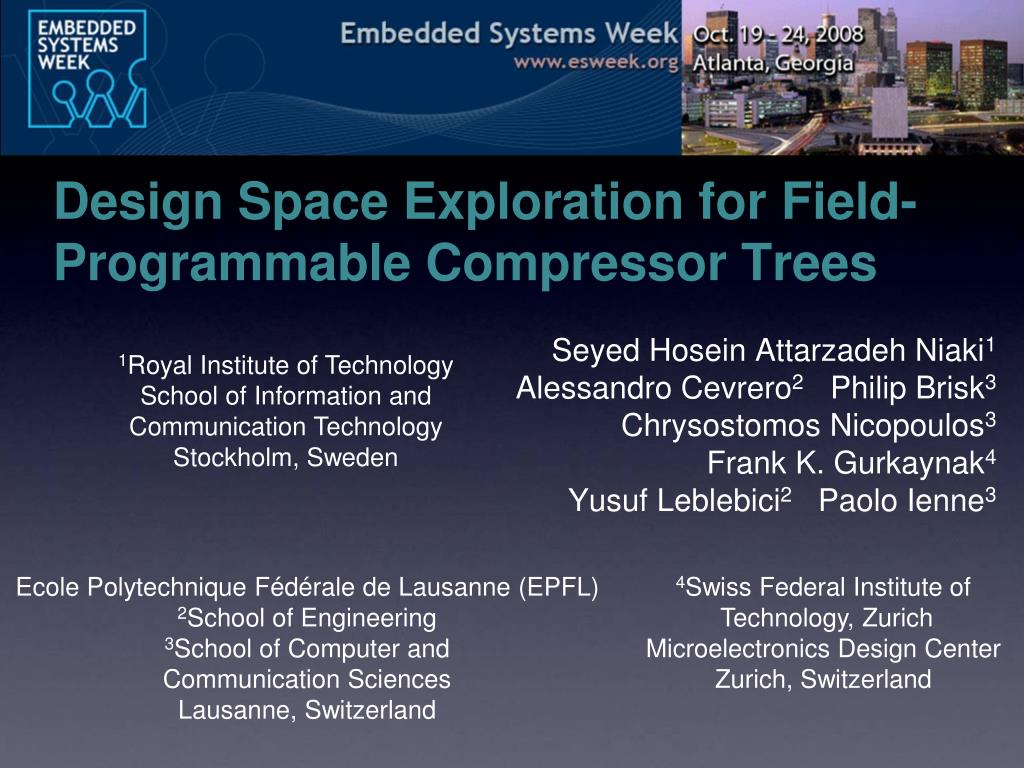 EMBEDDED SYSTEMS WEEK

Embedded Systems Week
www.esweek.org

Oct. 19 - 24, 2008
Atlanta, Georgia

Design Space Exploration for Field-Programmable Compressor Trees

$^1$Royal Institute of Technology
School of Information and Communication Technology
Stockholm, Sweden

Seyed Hosein Attarzadeh Niaki$^1$
Alessandro Cevrero$^2$ Philip Brisk$^3$
Chrysostomos Nicopoulos$^3$
Frank K. Gurkaynak$^4$
Yusuf Leblebici$^2$ Paolo Ienne$^3$

Ecole Polytechnique Fédérale de Lausanne (EPFL)
$^2$School of Engineering
$^3$School of Computer and Communication Sciences
Lausanne, Switzerland

$^4$Swiss Federal Institute of Technology, Zurich
Microelectronics Design Center
Zurich, Switzerland